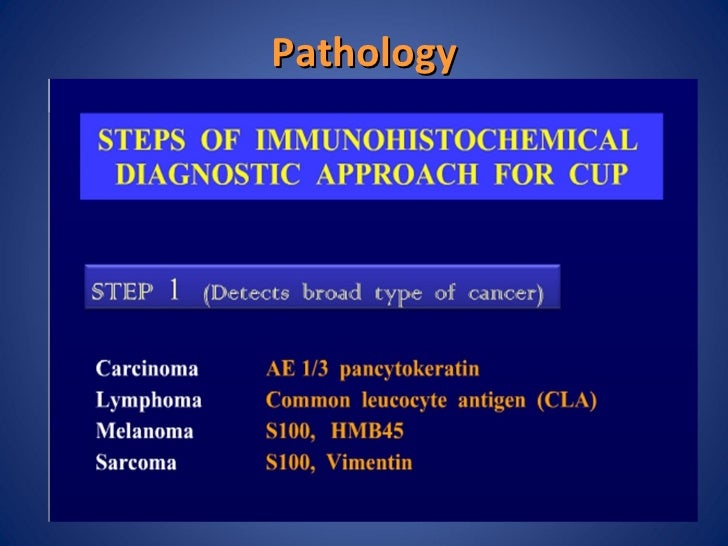 Pathology

STEPS OF IMMUNOHISTOCHEMICAL DIAGNOSTIC APPROACH FOR CUP

STEP 1 (Detects broad type of cancer)

| | |
|---|---|
| Carcinoma | AE 1/3 pancytokeratin |
| Lymphoma | Common leucocyte antigen (CLA) |
| Melanoma | S100, HMB45 |
| Sarcoma | S100, Vimentin |